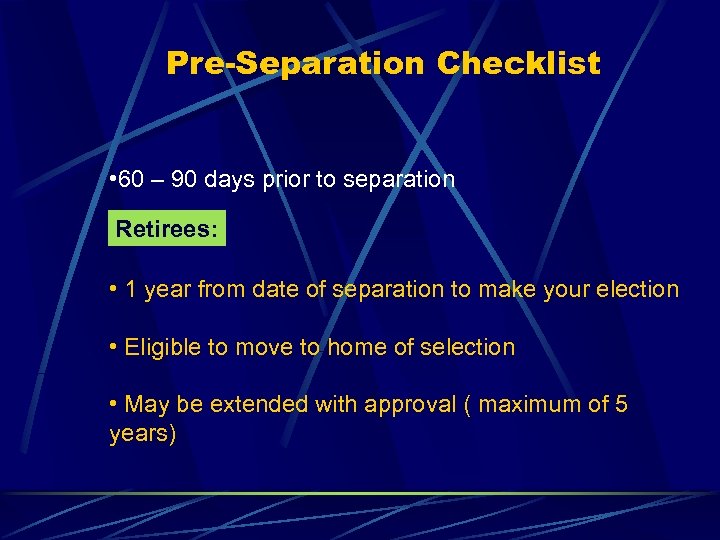 Pre-Separation Checklist

•60 – 90 days prior to separation

Retirees:

• 1 year from date of separation to make your election

• Eligible to move to home of selection

• May be extended with approval ( maximum of 5 years)